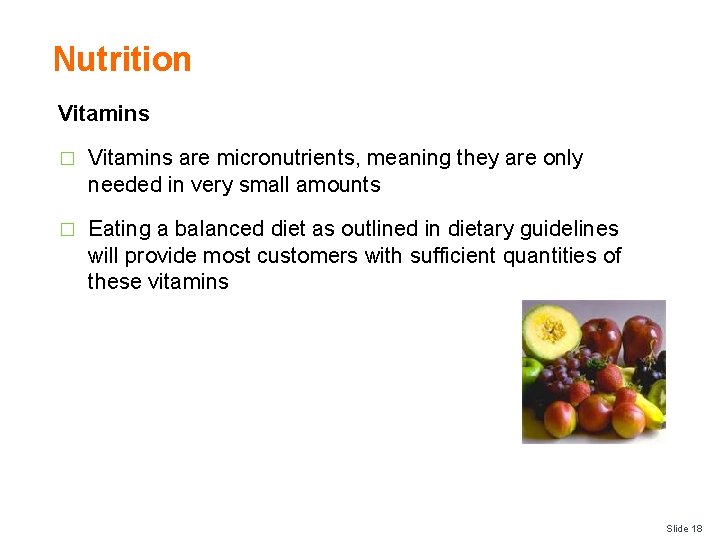 Nutrition

Vitamins

□ Vitamins are micronutrients, meaning they are only needed in very small amounts

□ Eating a balanced diet as outlined in dietary guidelines will provide most customers with sufficient quantities of these vitamins

Slide 18